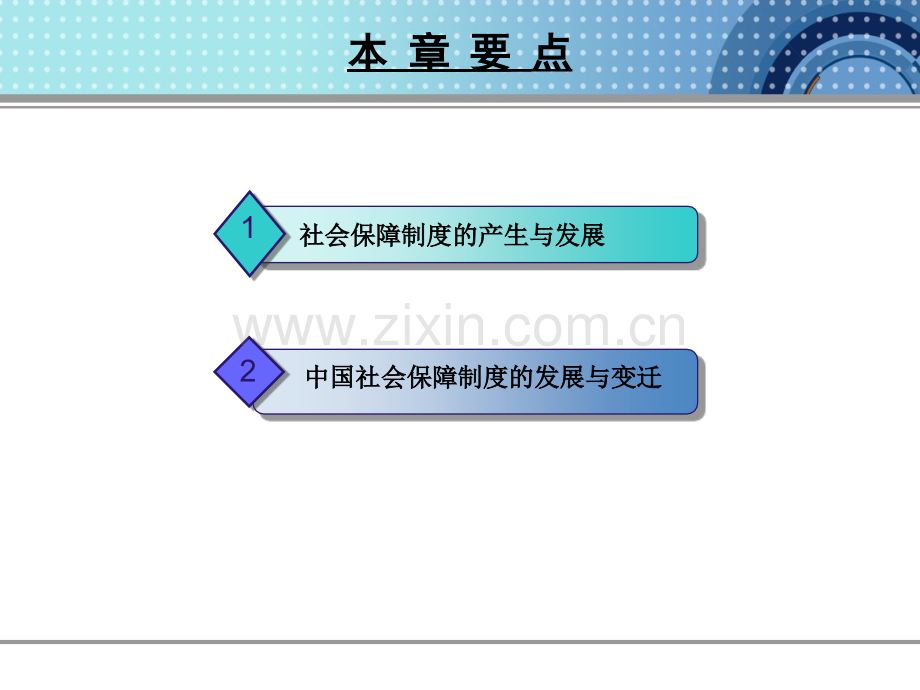 本 章 要 点

1 社会保障制度的产生与发展

www.zixin.com.cn

2 中国社会保障制度的发展与变迁